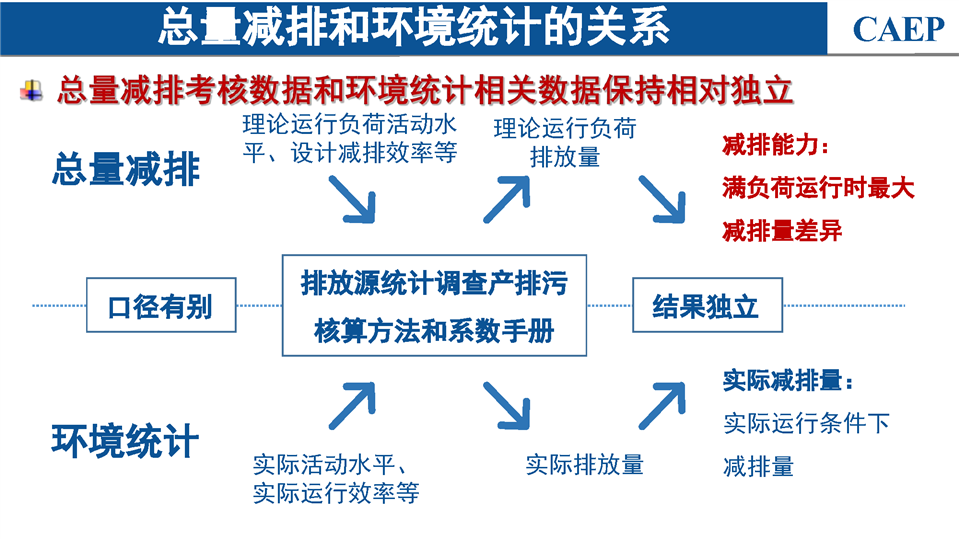 总量减排和环境统计的关系

CAEP

总量减排考核数据和环境统计相关数据保持相对独立

总量减排

理论运行负荷活动水平、设计减排效率等

理论运行负荷排放量

减排能力：

满负荷运行时最大

减排量差异

口径有别

排放源统计调查产排污核算方法和系数手册

结果独立

环境统计

实际活动水平、实际运行效率等

实际排放量

实际减排量：

实际运行条件下

减排量